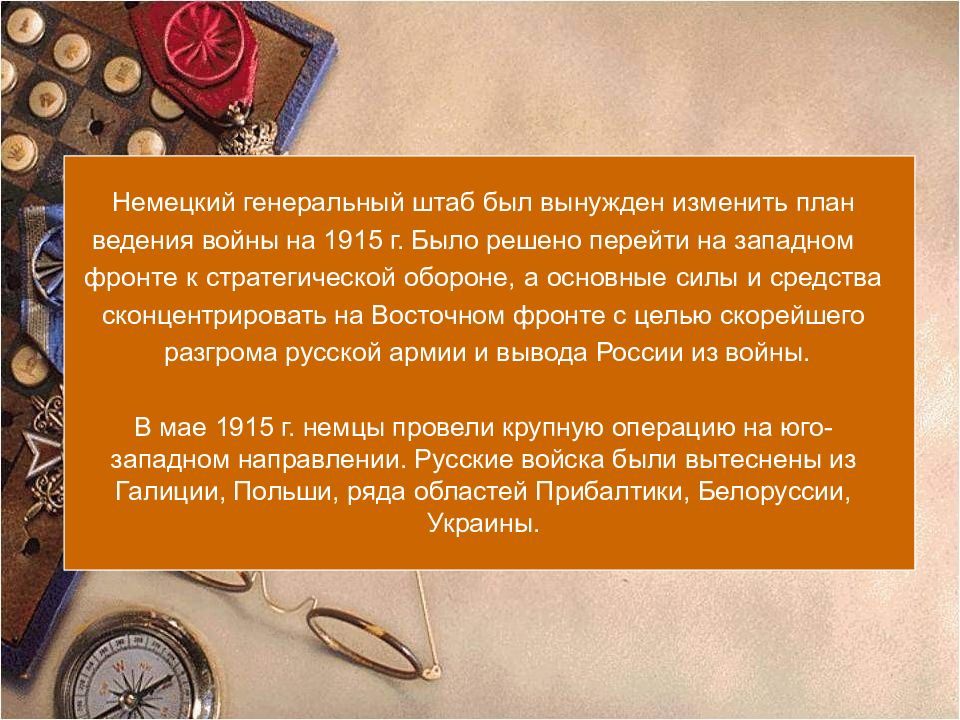 Немецкий генеральный штаб был вынужден изменить план ведения войны на 1915 г. Было решено перейти на западном фронте к стратегической обороне, а основные силы и средства сконцентрировать на Восточном фронте с целью скорейшего разгрома русской армии и вывода России из войны.

В мае 1915 г. немцы провели крупную операцию на юго-западном направлении. Русские войска были вытеснены из Галиции, Польши, ряда областей Прибалтики, Белоруссии, Украины.